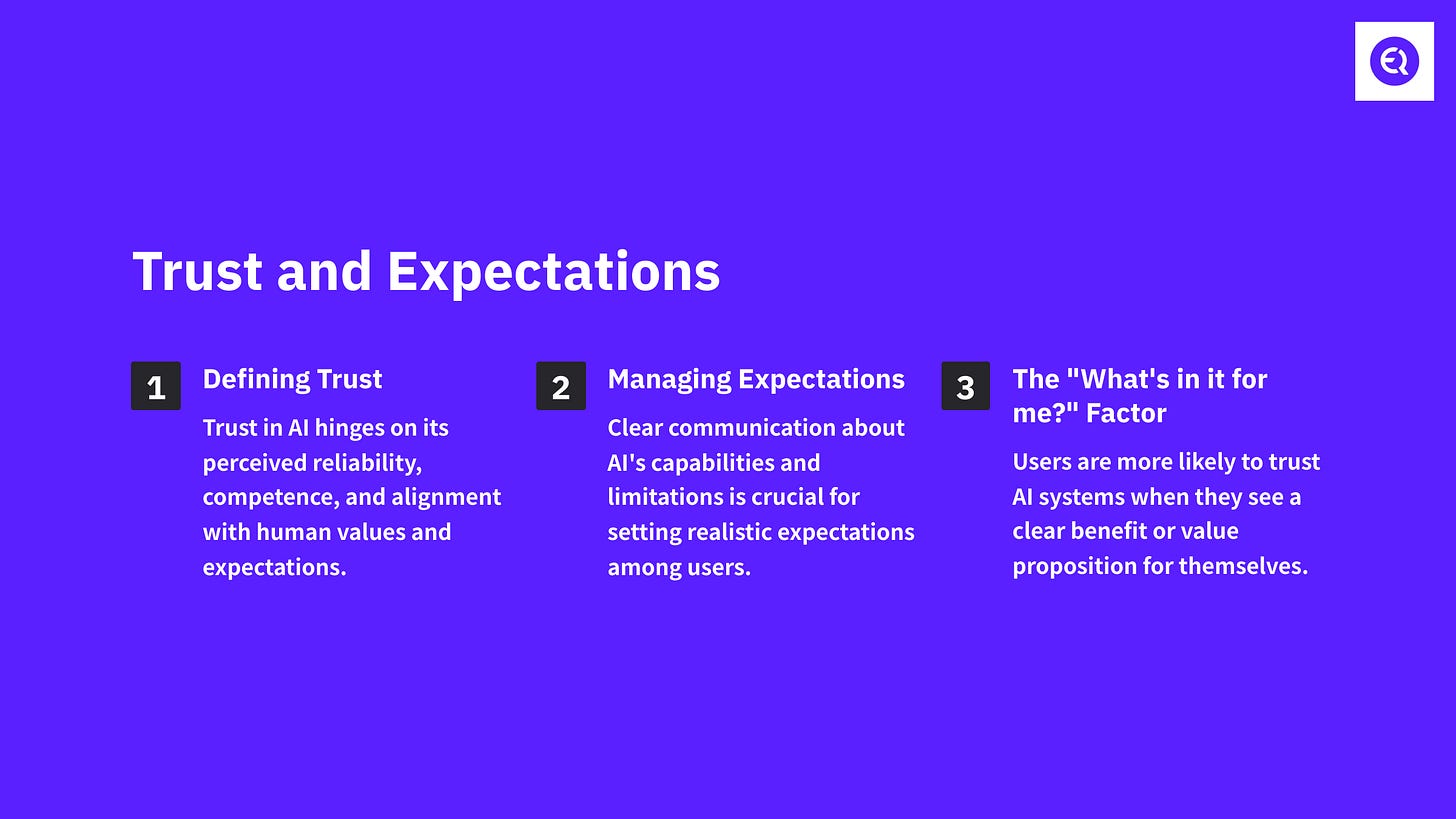 Trust and Expectations

1

Defining Trust

Trust in AI hinges on its perceived reliability, competence, and alignment with human values and expectations.

2

Managing Expectations

Clear communication about AI's capabilities and limitations is crucial for setting realistic expectations among users.

3

The "What's in it for me?" Factor

Users are more likely to trust AI systems when they see a clear benefit or value proposition for themselves.